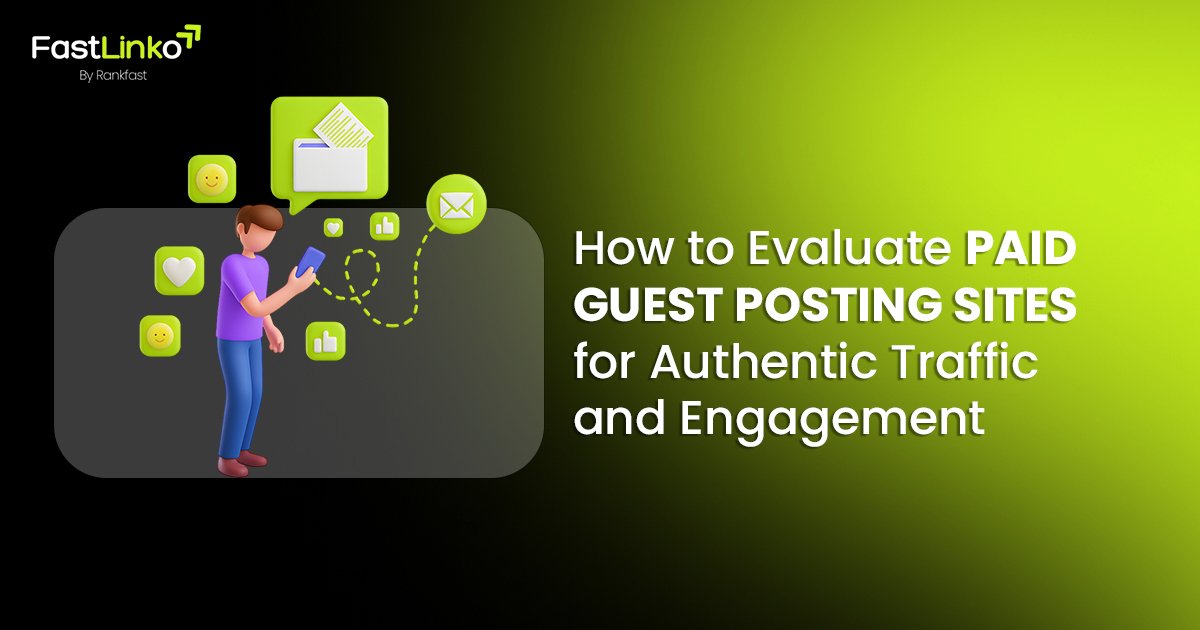 FastLinko
By Rankfast

How to Evaluate PAID GUEST POSTING SITES for Authentic Traffic and Engagement